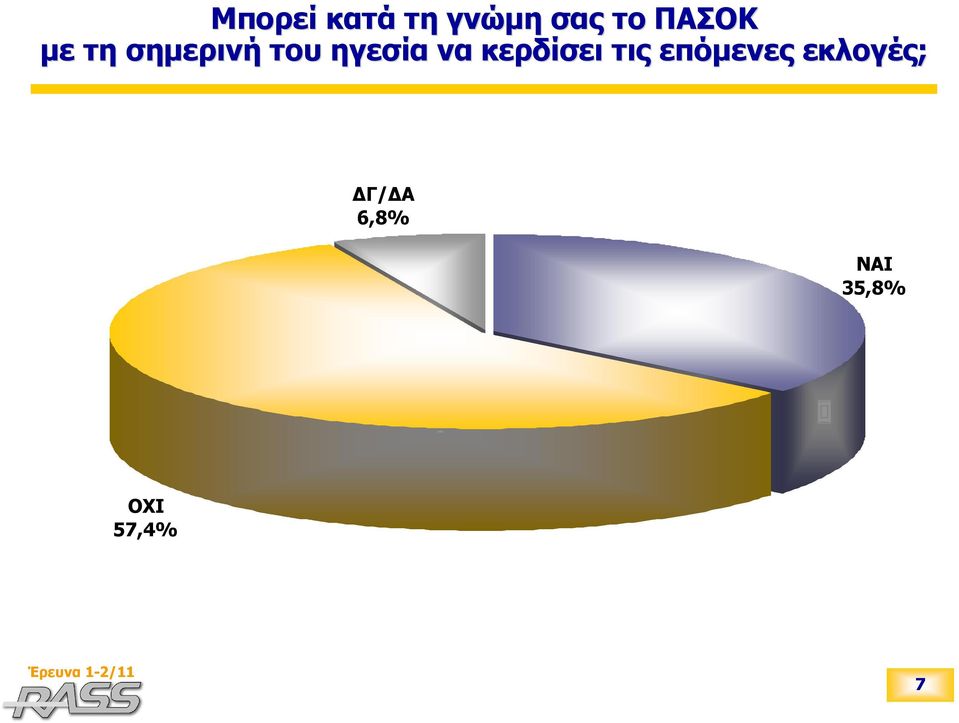 Μπορεί κατά τη γνώμη σας το ΠΑΣΟΚ με τη σημερινή του ηγεσία να κερδίσει τις επόμενες εκλογές;

ΔΓ/ΔΑ
6,8%

ΝΑΙ
35,8%

ΟΧΙ
57,4%

Έρευνα 1-2/11

RASS

7